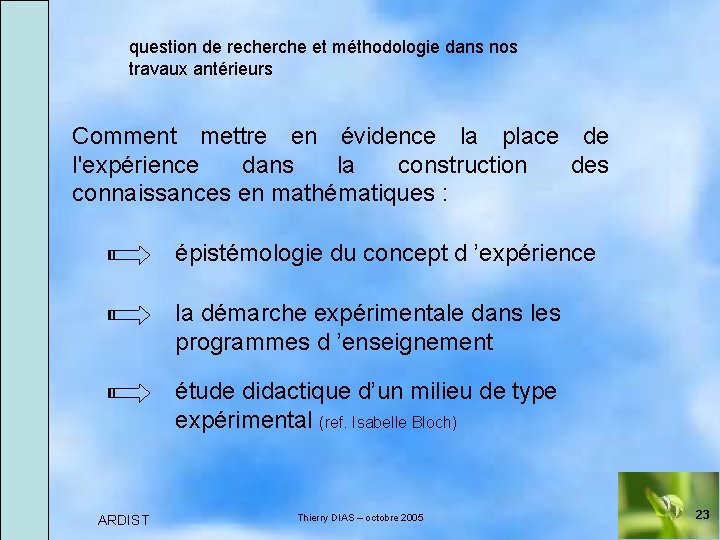 question de recherche et méthodologie dans nos travaux antérieurs

Comment mettre en évidence la place de l'expérience dans la construction des connaissances en mathématiques :

épistémologie du concept d ’expérience

la démarche expérimentale dans les programmes d ’enseignement

étude didactique d’un milieu de type expérimental (ref. Isabelle Bloch)

ARDIST

Thierry DIAS – octobre 2005

23